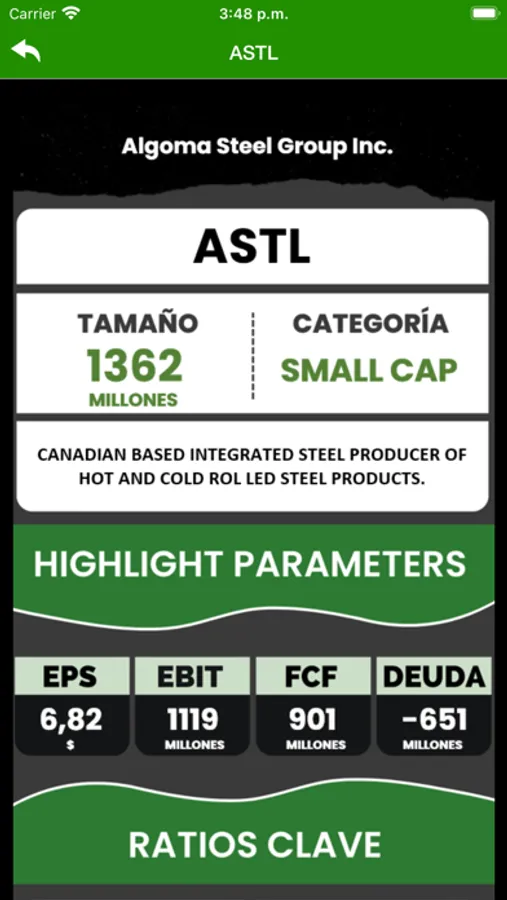 Carrier 3:48 p.m.

ASTL

Algoma Steel Group Inc.

ASTL

TAMAÑO
1362
MILLONES

CATEGORÍA
SMALL CAP

CANADIAN BASED INTEGRATED STEEL PRODUCER OF HOT AND COLD ROL LED STEEL PRODUCTS.

HIGHLIGHT PARAMETERS

| EPS | EBIT | FCF | DEUDA |
|---|---|---|---|
| 6,82 $ | 1119 MILLONES | 901 MILLONES | -651 MILLONES |

RATIOS CLAVE